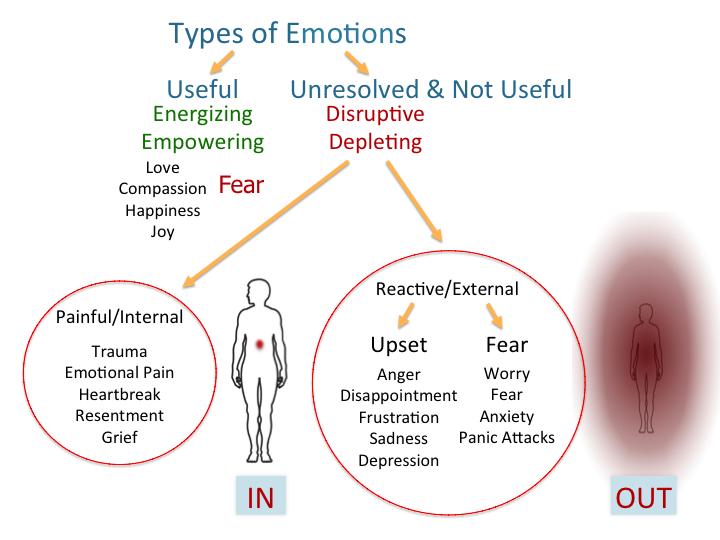 Types of Emotions

Useful
Energizing
Empowering
Love
Compassion
Happiness
Joy

Fear

Unresolved & Not Useful
Disruptive
Depleting

Painful/Internal
Trauma
Emotional Pain
Heartbreak
Resentment
Grief

IN

Reactive/External

Upset
Anger
Disappointment
Frustration
Sadness
Depression

Fear
Worry
Fear
Anxiety
Panic Attacks

OUT